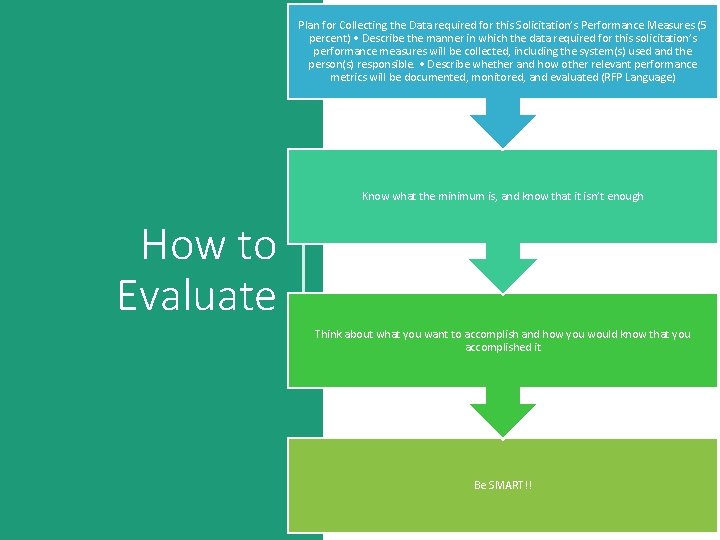 How to Evaluate

Plan for Collecting the Data required for this Solicitation's Performance Measures (5 percent) • Describe the manner in which the data required for this solicitation's performance measures will be collected, including the system(s) used and the person(s) responsible. • Describe whether and how other relevant performance metrics will be documented, monitored, and evaluated (RFP Language)

Know what the minimum is, and know that it isn't enough

Think about what you want to accomplish and how you would know that you accomplished it

Be SMART!!